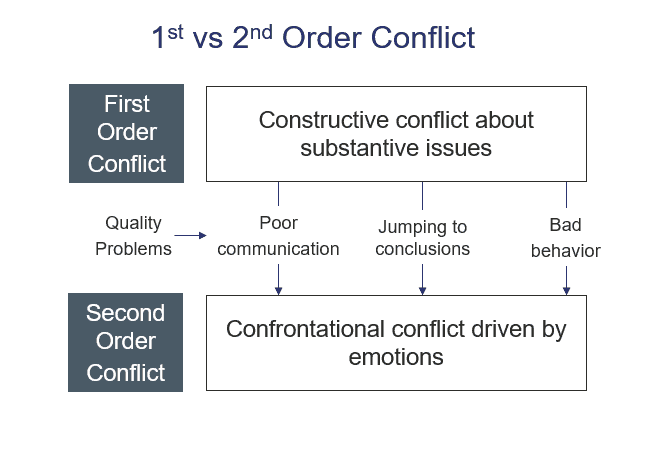 1st vs 2nd Order Conflict

First Order Conflict

Constructive conflict about substantive issues

Quality Problems

Poor communication

Jumping to conclusions

Bad behavior

Second Order Conflict

Confrontational conflict driven by emotions